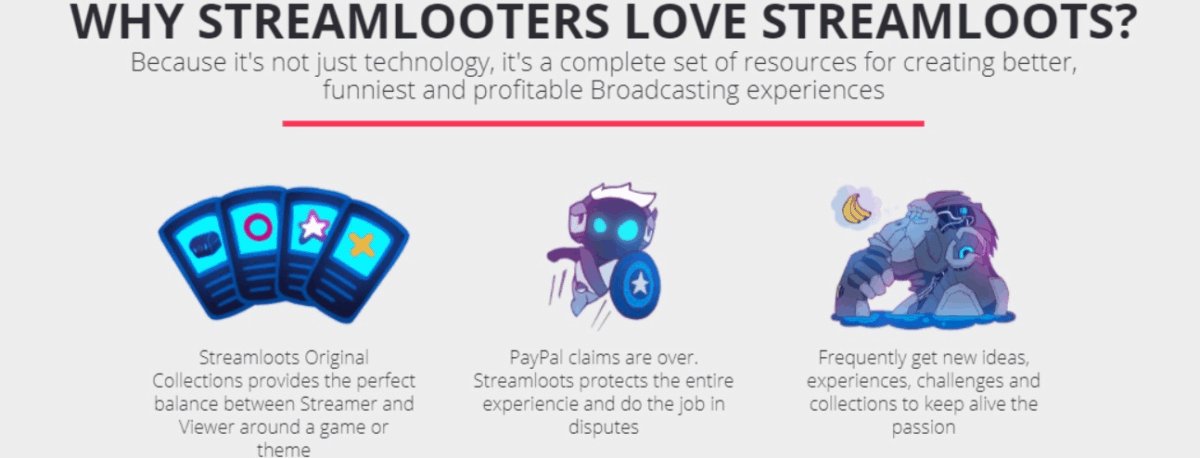 WHY STREAMLOOTERS LOVE STREAMLOOTS?

Because it's not just technology, it's a complete set of resources for creating better, funniest and profitable Broadcasting experiences

Streamloots Original Collections provides the perfect balance between Streamer and Viewer around a game or theme

PayPal claims are over. Streamloots protects the entire experiencie and do the job in disputes

Frequently get new ideas, experiences, challenges and collections to keep alive the passion